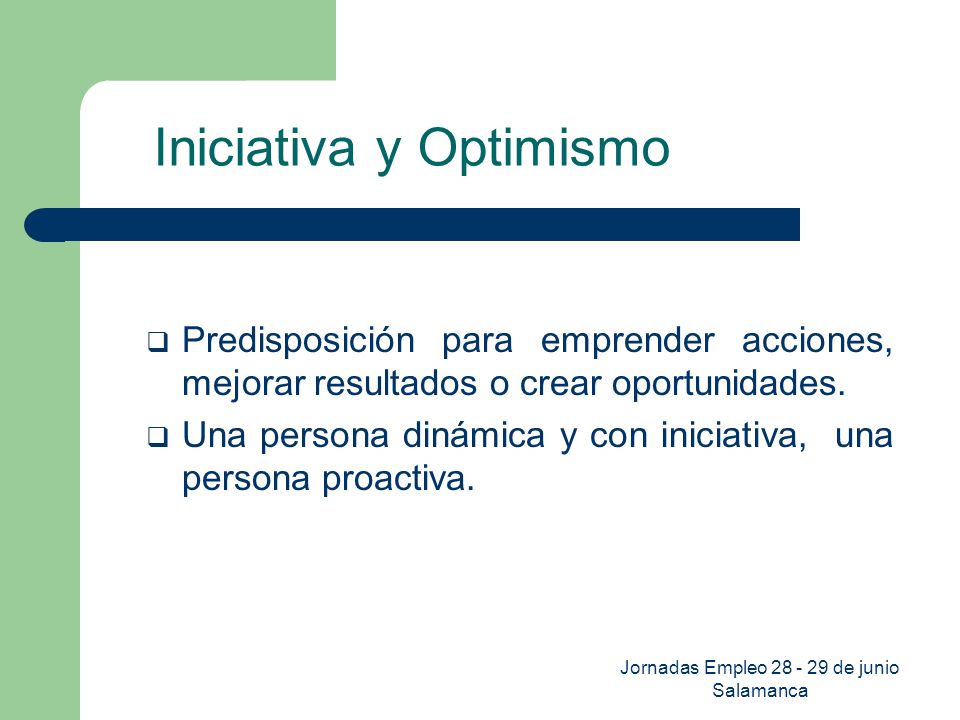 Iniciativa y Optimismo

❑ Predisposición para emprender acciones, mejorar resultados o crear oportunidades.

❑ Una persona dinámica y con iniciativa, una persona proactiva.

Jornadas Empleo 28 - 29 de junio
Salamanca